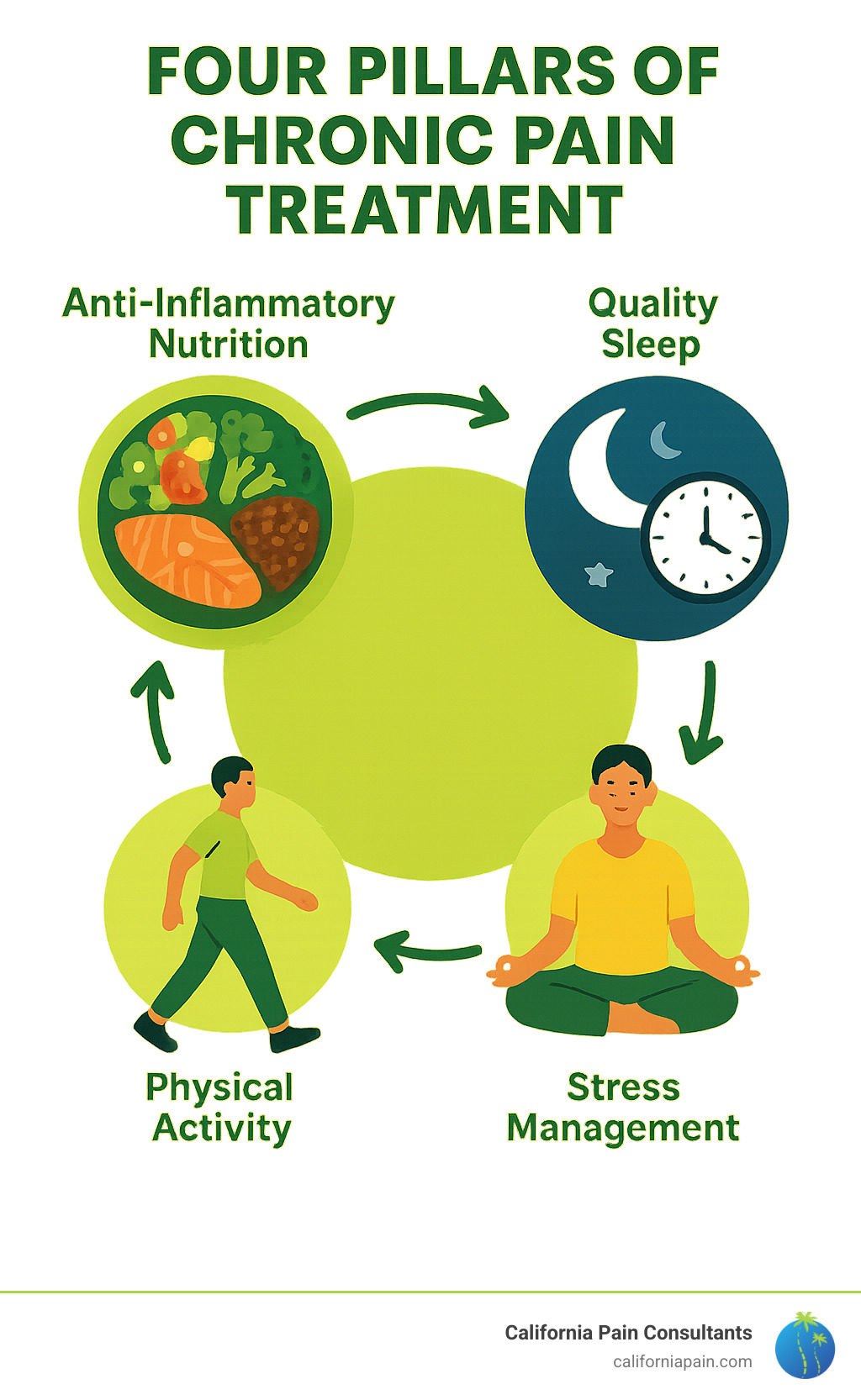 FOUR PILLARS OF CHRONIC PAIN TREATMENT

Anti-Inflammatory Nutrition

Quality Sleep

Physical Activity

Stress Management

California Pain Consultants
californiapain.com